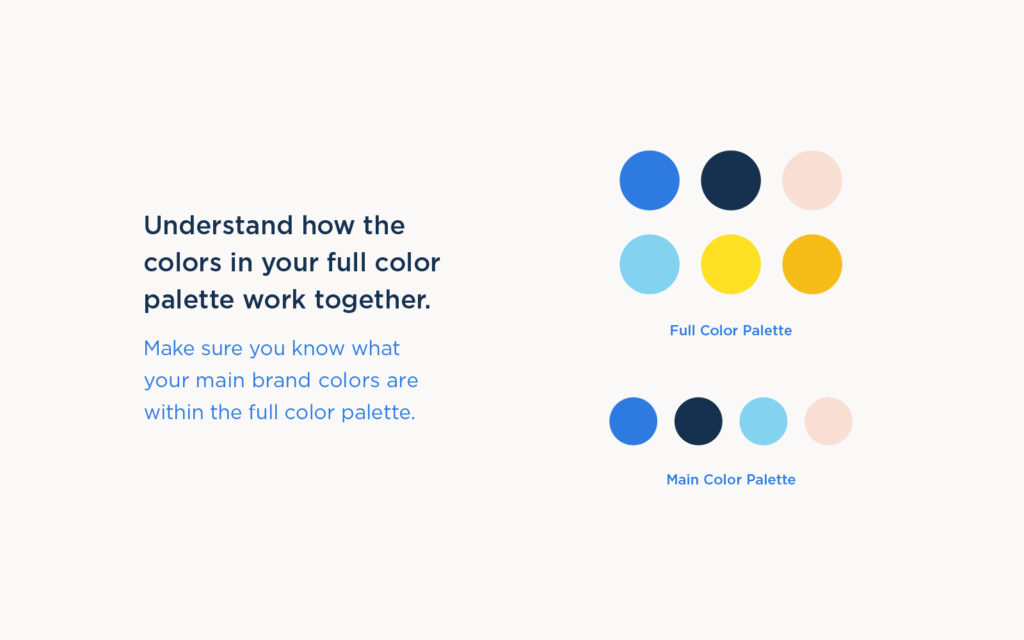 Understand how the colors in your full color palette work together.

Make sure you know what your main brand colors are within the full color palette.

Full Color Palette

Main Color Palette